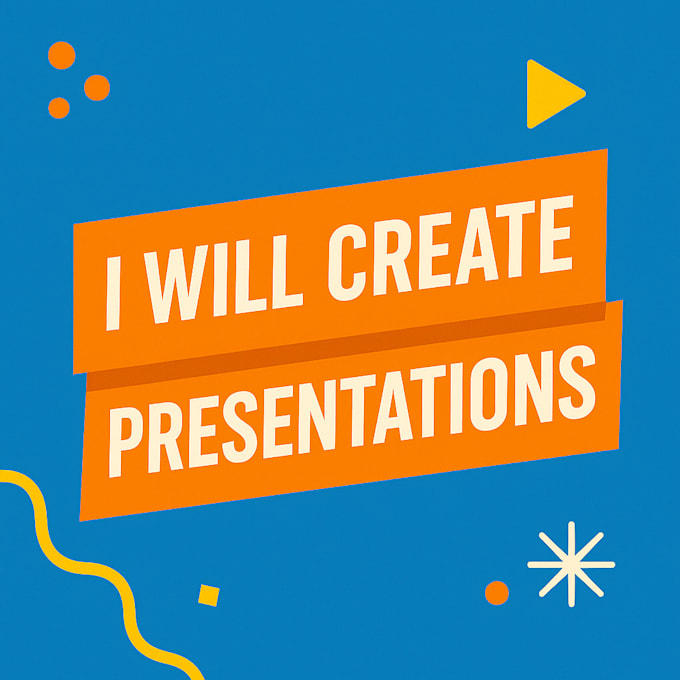 I WILL CREATE
PRESENTATIONS